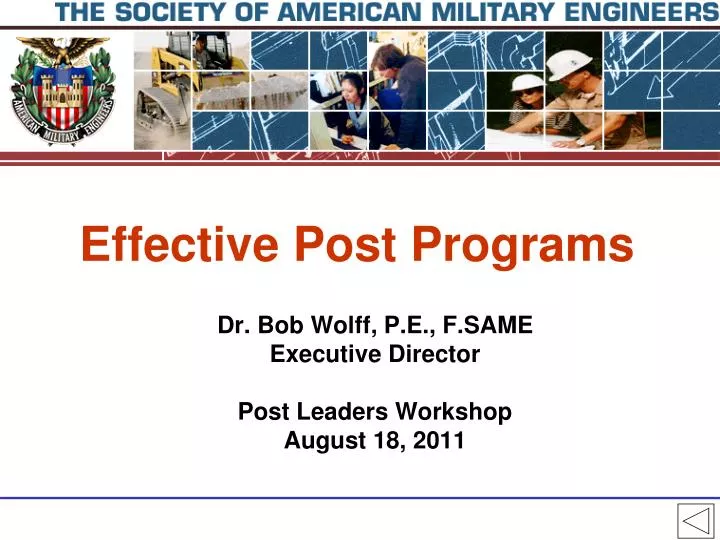 THE SOCIETY OF AMERICAN MILITARY ENGINEERS

AMERICAN MILITARY ENGINEERS

Effective Post Programs

Dr. Bob Wolff, P.E., F.SAME
Executive Director

Post Leaders Workshop
August 18, 2011